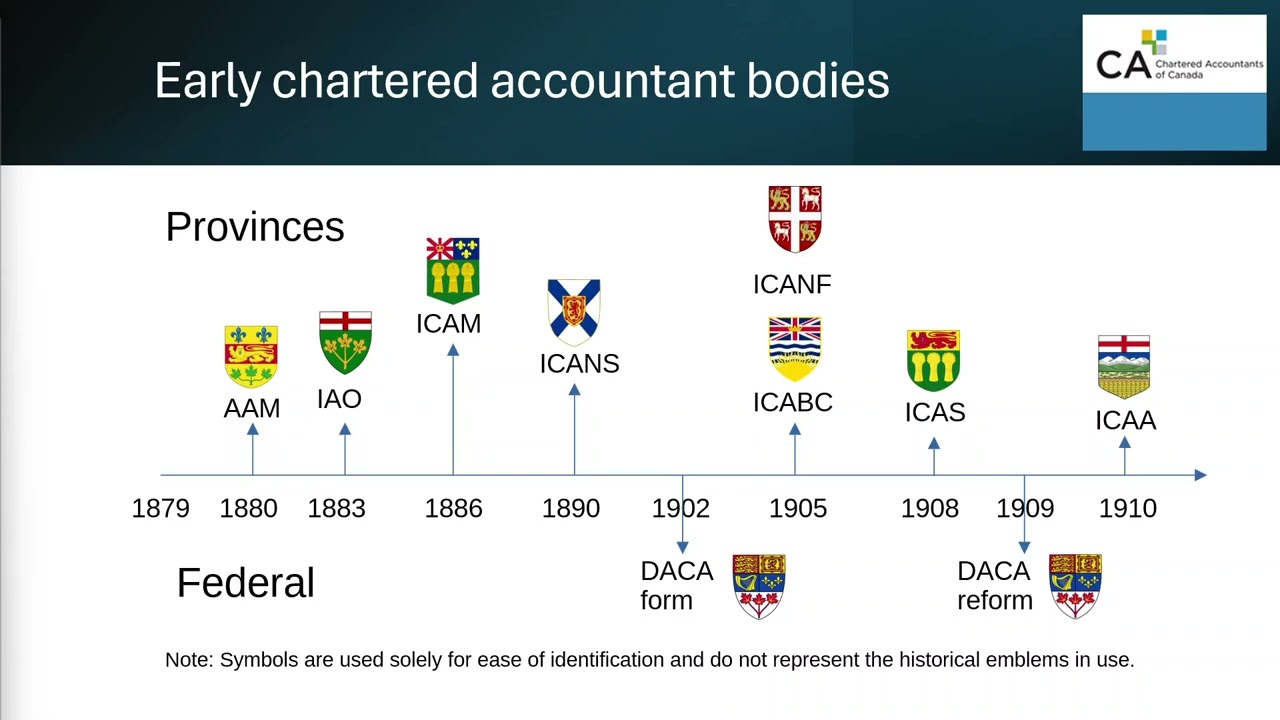 Early chartered accountant bodies

CA Chartered Accountants of Canada

Provinces

AAM

IAO

ICAM

ICANS

ICANF

ICABC

ICAS

ICAA

1879 1880 1883 1886 1890 1902 1905 1908 1909 1910

Federal

DACA form

DACA reform

Note: Symbols are used solely for ease of identification and do not represent the historical emblems in use.